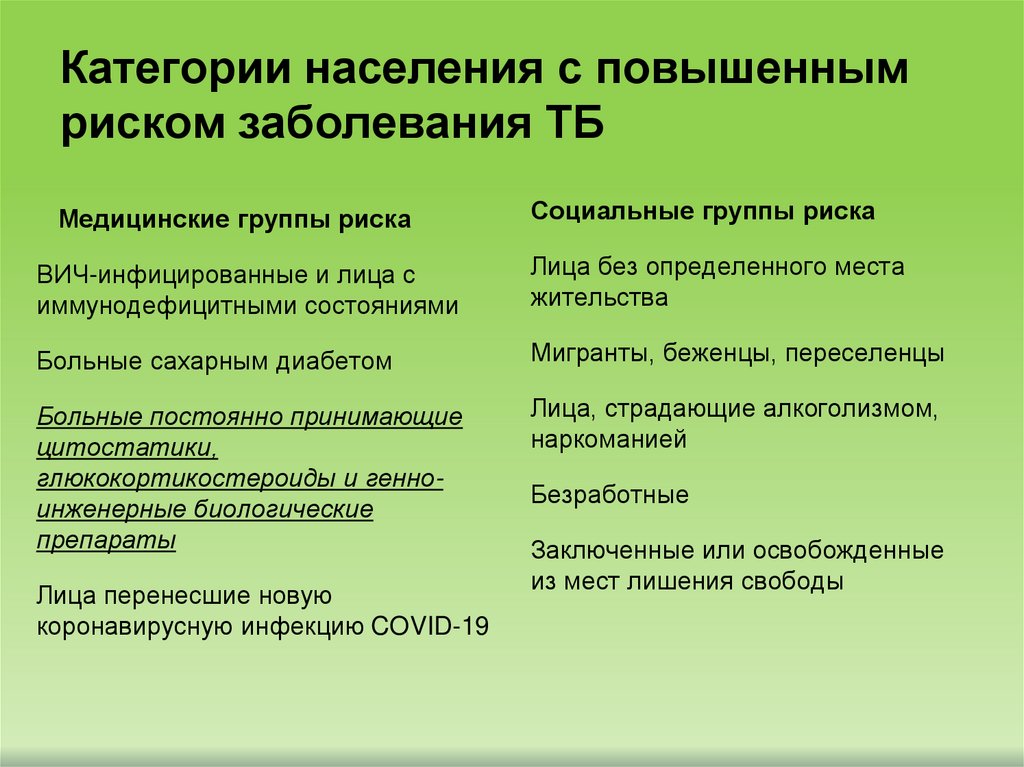 Категории населения с повышенным риском заболевания ТБ

Медицинские группы риска

ВИЧ-инфицированные и лица с иммунодефицитными состояниями

Больные сахарным диабетом

Больные постоянно принимающие цитостатики, глюкокортикостероиды и генно-инженерные биологические препараты

Лица перенесшие новую коронавирусную инфекцию COVID-19

Социальные группы риска

Лица без определенного места жительства

Мигранты, беженцы, переселенцы

Лица, страдающие алкоголизмом, наркоманией

Безработные

Заключенные или освобожденные из мест лишения свободы